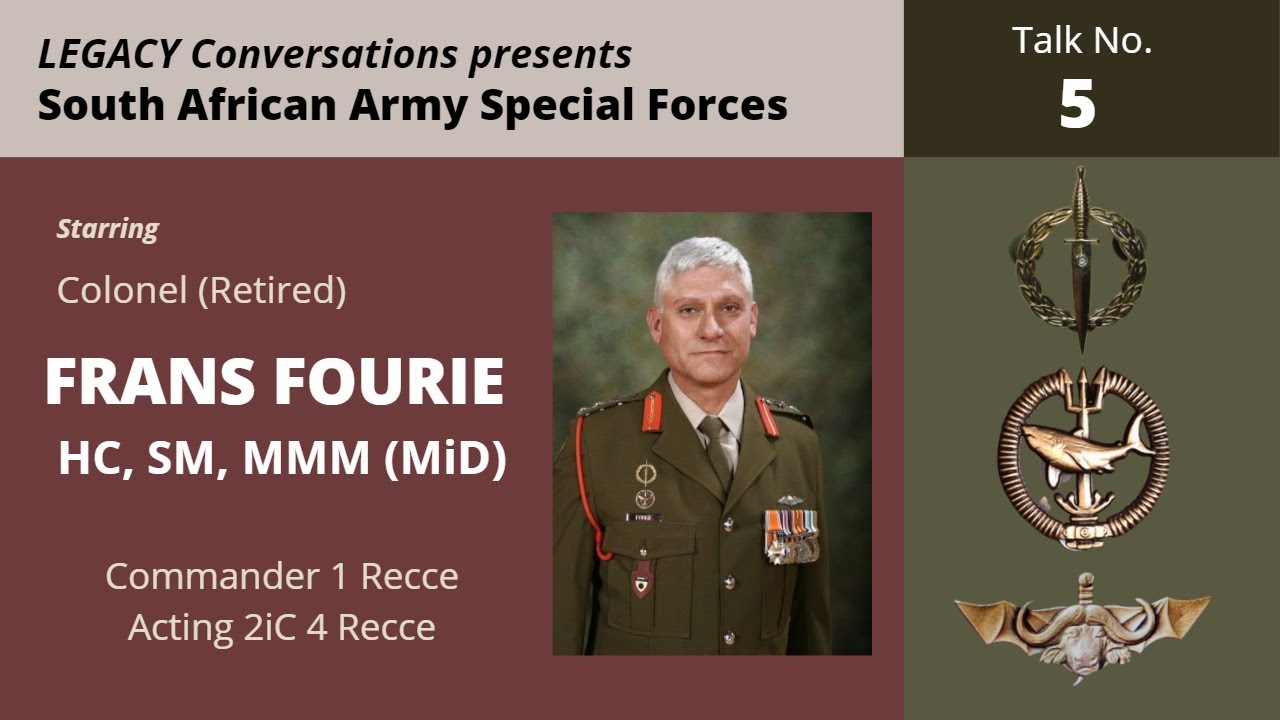 LEGACY Conversations presents
South African Army Special Forces

Talk No.
5

Starring

Colonel (Retired)

FRANS FOURIE
HC, SM, MMM (MiD)

Commander 1 Recce
Acting 2iC 4 Recce